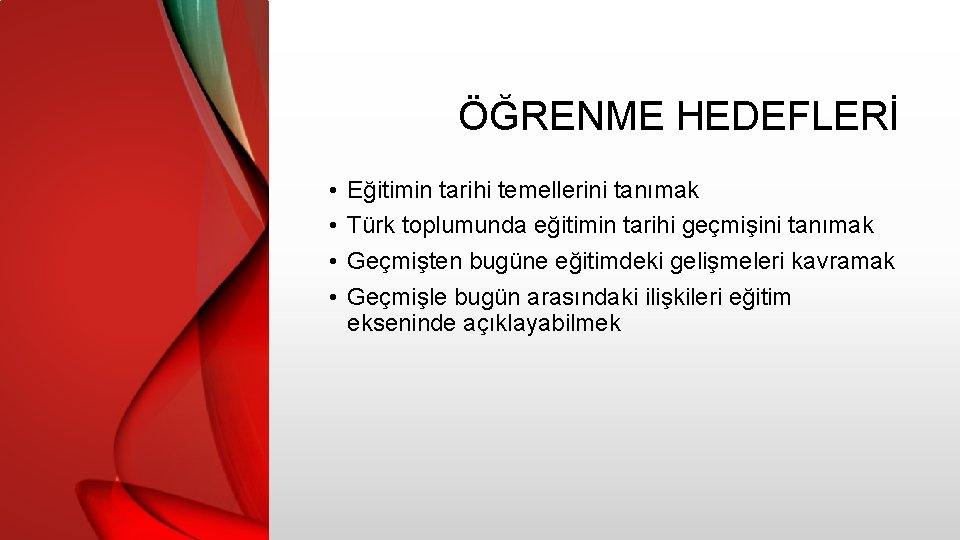 ÖĞRENME HEDEFLERİ

• Eğitimin tarihi temellerini tanımak
• Türk toplumunda eğitimin tarihi geçmişini tanımak
• Geçmişten bugüne eğitimdeki gelişmeleri kavramak
• Geçmişle bugün arasındaki ilişkileri eğitim ekseninde açıklayabilmek